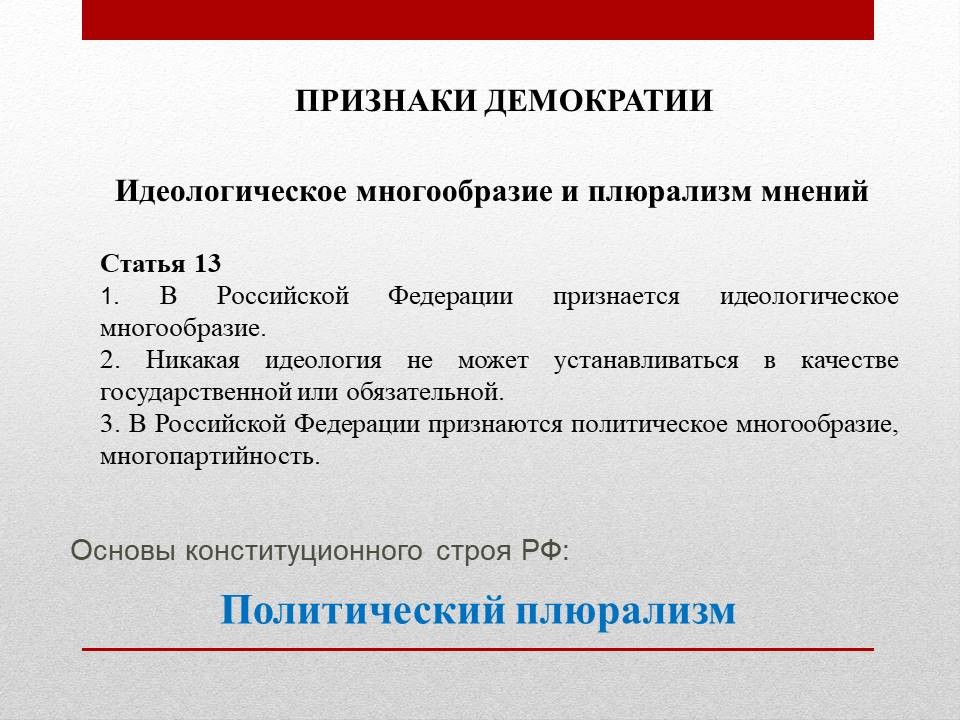 ПРИЗНАКИ ДЕМОКРАТИИ

Идеологическое многообразие и плюрализм мнений

Статья 13
1. В Российской Федерации признается идеологическое многообразие.
2. Никакая идеология не может устанавливаться в качестве государственной или обязательной.
3. В Российской Федерации признаются политическое многообразие, многопартийность.

Основы конституционного строя РФ:

Политический плюрализм